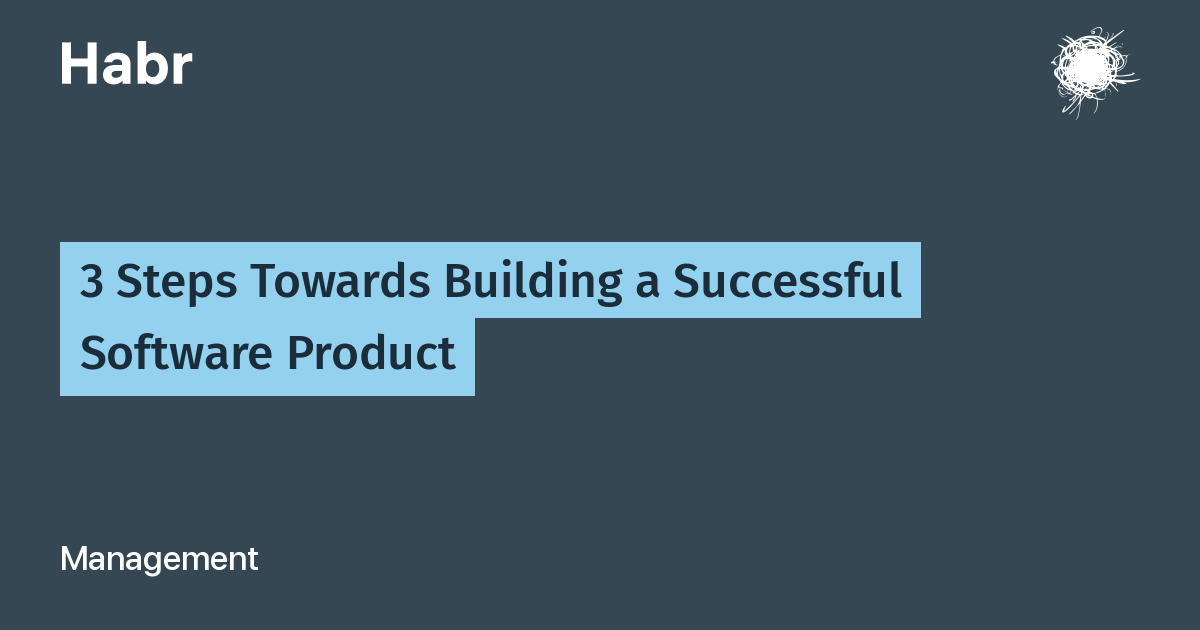 Habr

3 Steps Towards Building a Successful Software Product

Management